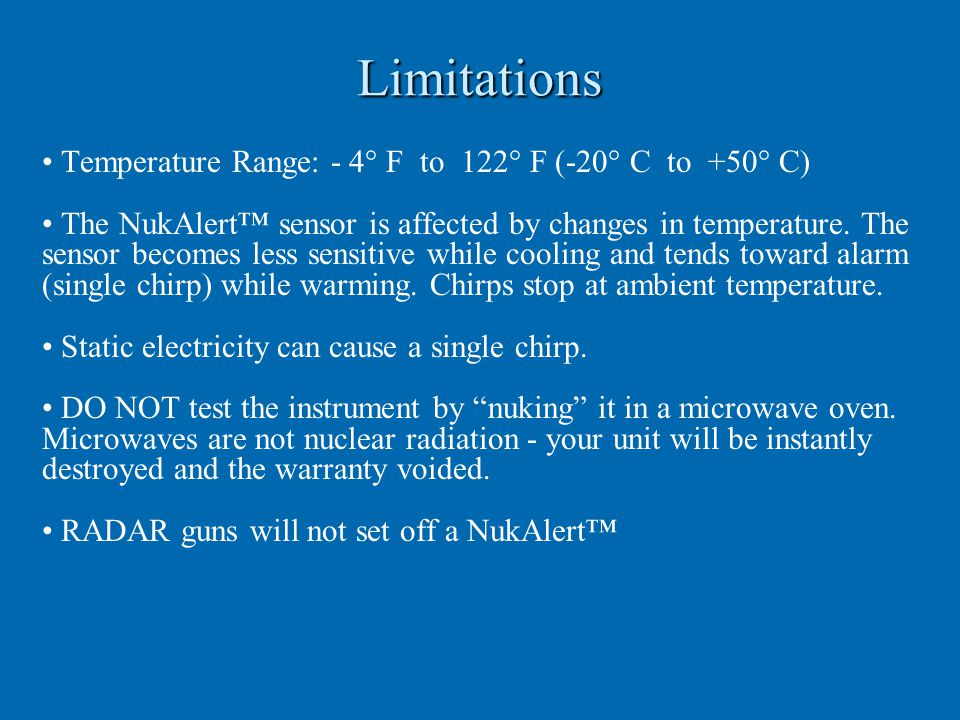 Limitations

• Temperature Range: - 4° F to 122° F (-20° C to +50° C)

• The NukAlert™ sensor is affected by changes in temperature. The sensor becomes less sensitive while cooling and tends toward alarm (single chirp) while warming. Chirps stop at ambient temperature.

• Static electricity can cause a single chirp.

• DO NOT test the instrument by “nuking” it in a microwave oven. Microwaves are not nuclear radiation - your unit will be instantly destroyed and the warranty voided.

• RADAR guns will not set off a NukAlert™